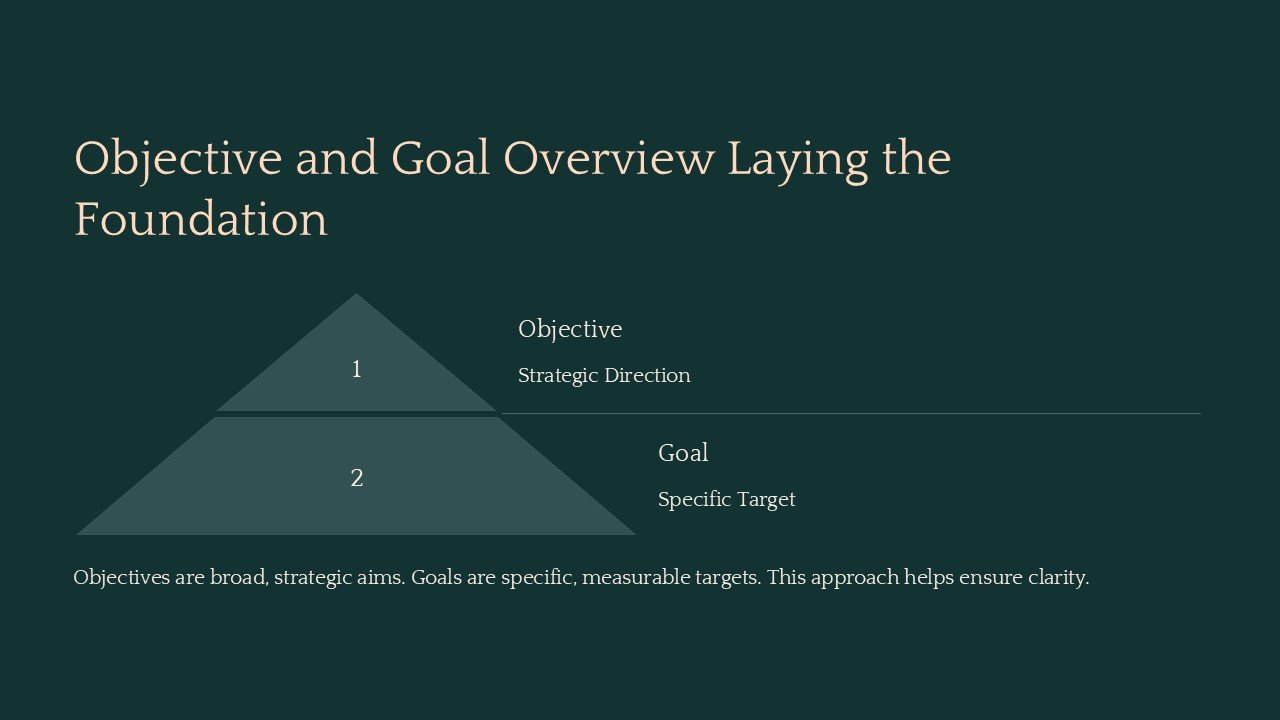 Objective and Goal Overview Laying the Foundation

1

Objective

Strategic Direction

2

Goal

Specific Target

Objectives are broad, strategic aims. Goals are specific, measurable targets. This approach helps ensure clarity.